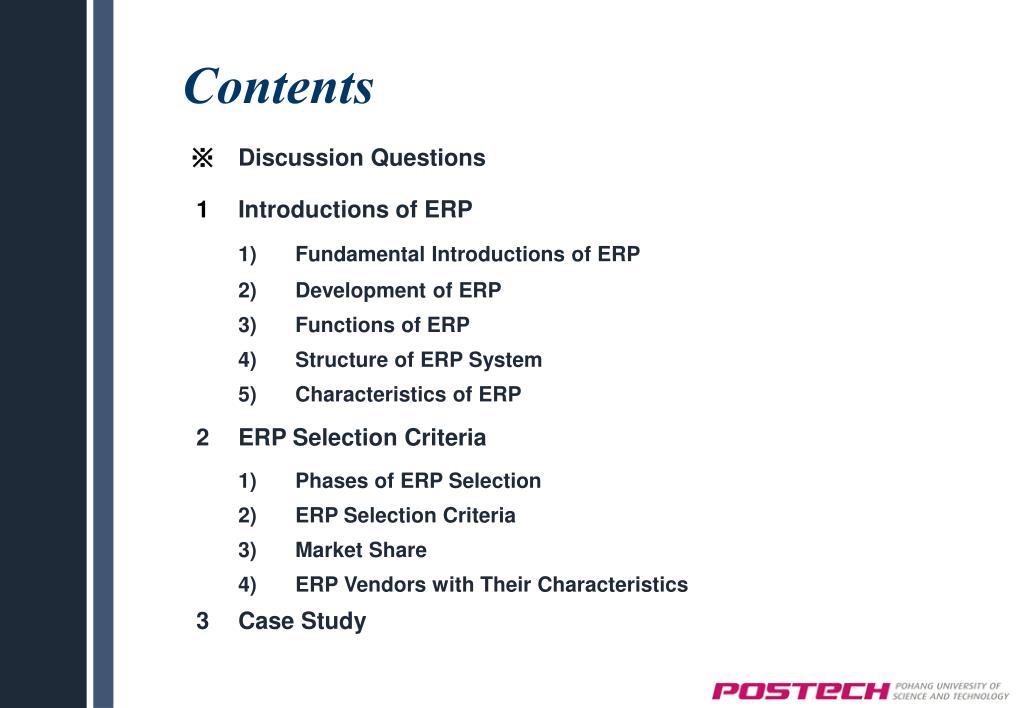 Contents

※ Discussion Questions

1 Introductions of ERP

1) Fundamental Introductions of ERP
2) Development of ERP
3) Functions of ERP
4) Structure of ERP System
5) Characteristics of ERP

2 ERP Selection Criteria

1) Phases of ERP Selection
2) ERP Selection Criteria
3) Market Share
4) ERP Vendors with Their Characteristics

3 Case Study

POSTECH POHANG UNIVERSITY OF SCIENCE AND TECHNOLOGY